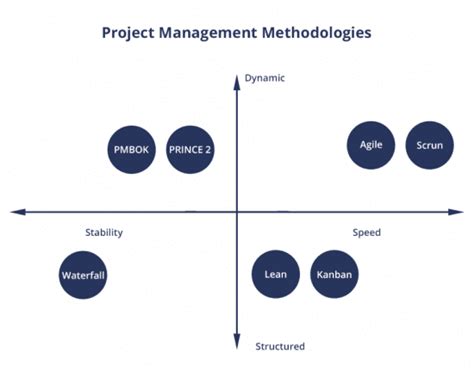 Project Management Methodologies

Dynamic

PMBOK

PRINCE 2

Agile

Scrun

Stability

Speed

Waterfall

Lean

Kanban

Structured